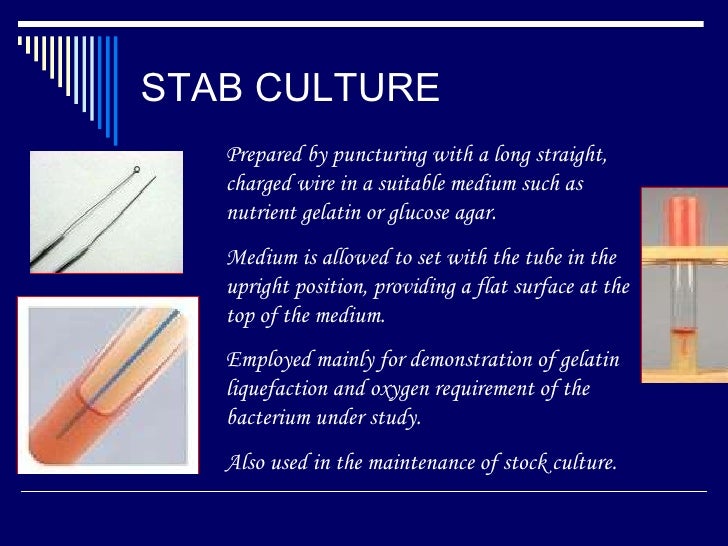 STAB CULTURE

Prepared by puncturing with a long straight, charged wire in a suitable medium such as nutrient gelatin or glucose agar.

Medium is allowed to set with the tube in the upright position, providing a flat surface at the top of the medium.

Employed mainly for demonstration of gelatin liquefaction and oxygen requirement of the bacterium under study.

Also used in the maintenance of stock culture.